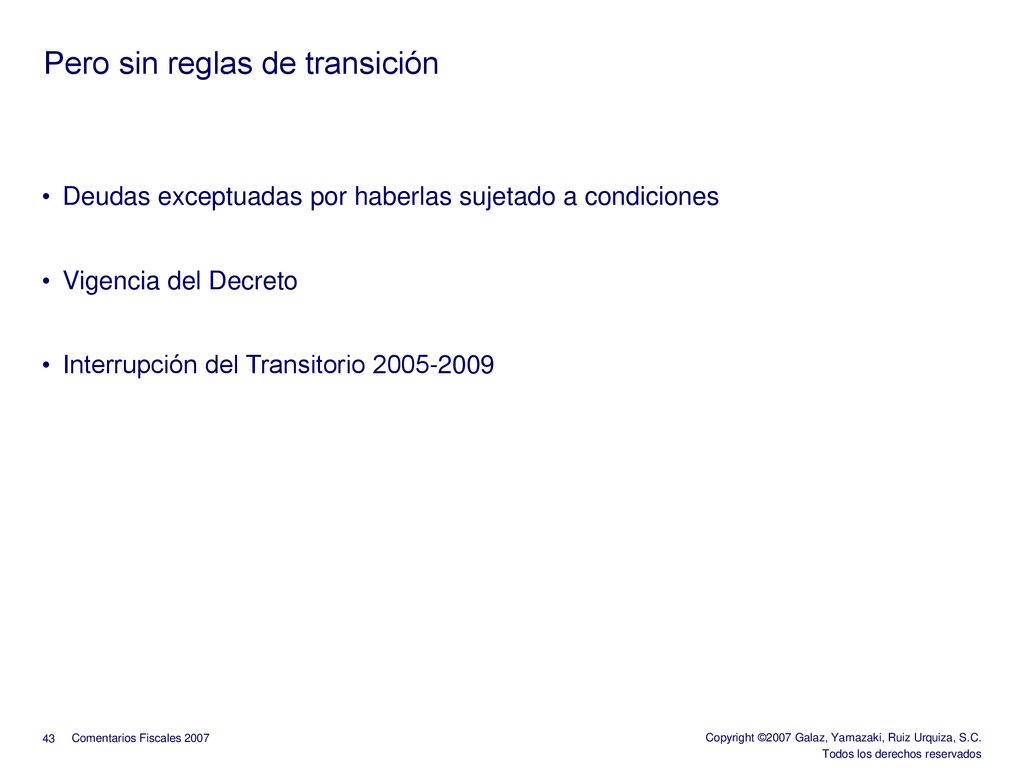 Pero sin reglas de transición

• Deudas exceptuadas por haberlas sujetado a condiciones

• Vigencia del Decreto

• Interrupción del Transitorio 2005-2009

43 Comentarios Fiscales 2007

Copyright ©2007 Galaz, Yamazaki, Ruiz Urquiza, S.C.
Todos los derechos reservados